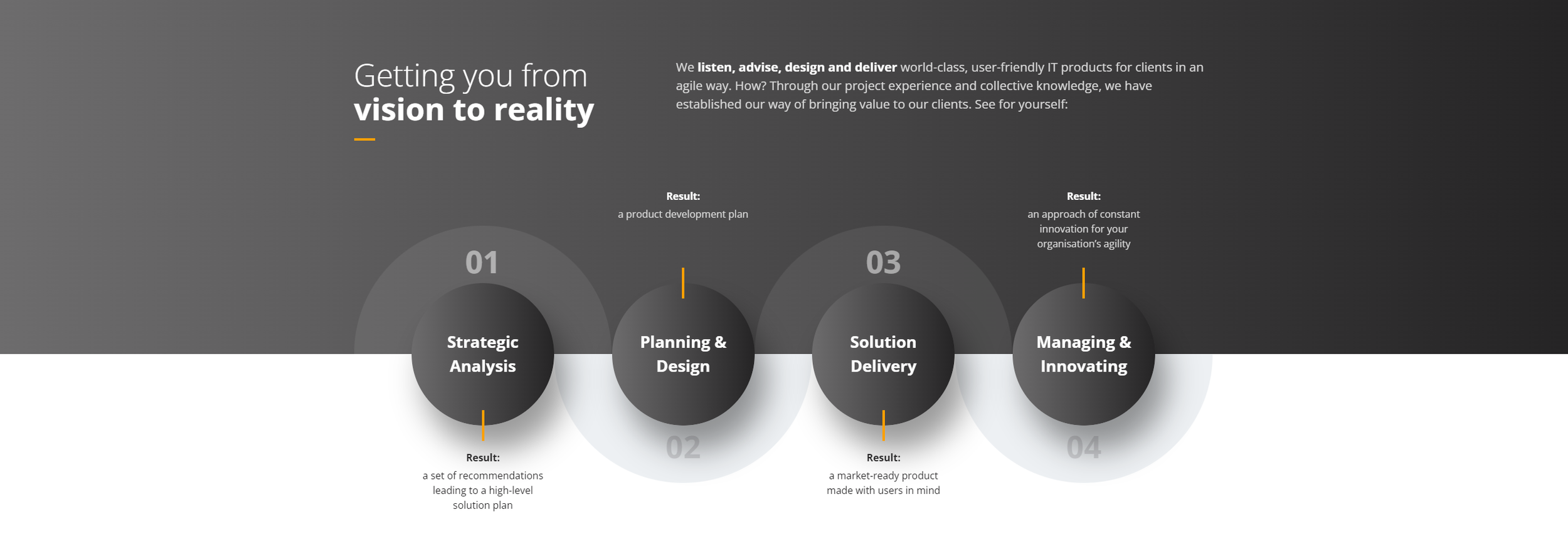 Getting you from
vision to reality

We listen, advise, design and deliver world-class, user-friendly IT products for clients in an agile way. How? Through our project experience and collective knowledge, we have established our way of bringing value to our clients. See for yourself:

01
Strategic Analysis
Result:
a set of recommendations leading to a high-level solution plan

Result:
a product development plan
Planning & Design
02

03
Solution Delivery
Result:
a market-ready product made with users in mind

Result:
an approach of constant innovation for your organisation's agility
Managing & Innovating
04